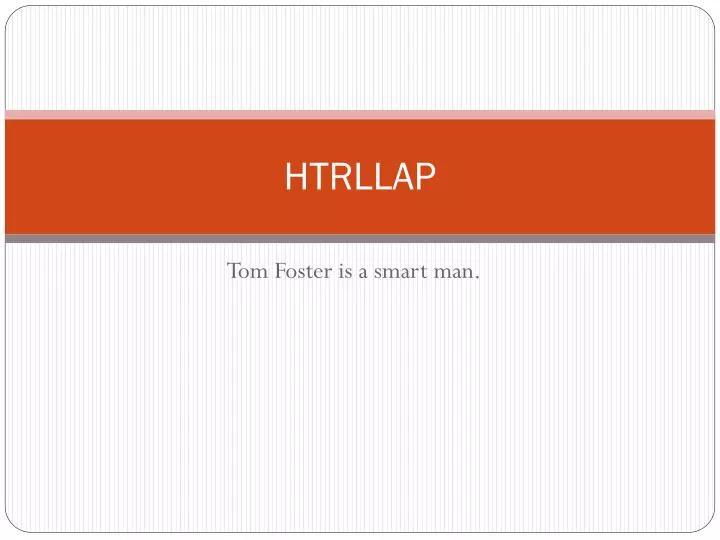 HTRLLAP

Tom Foster is a smart man.